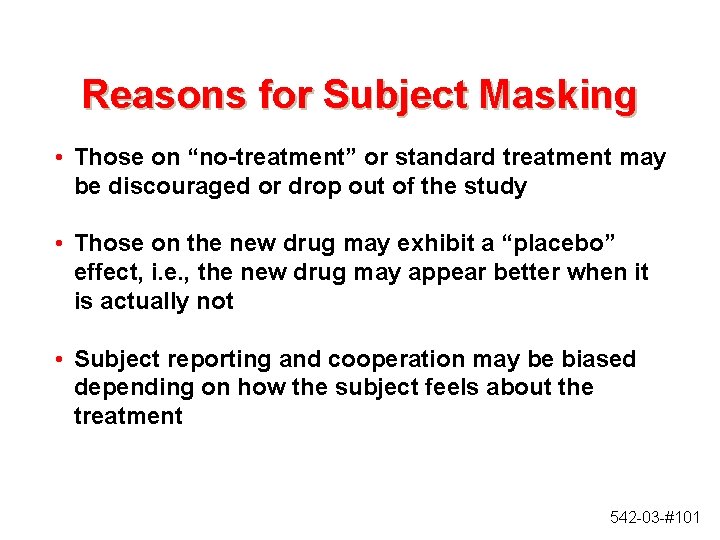 Reasons for Subject Masking

• Those on “no-treatment” or standard treatment may be discouraged or drop out of the study

• Those on the new drug may exhibit a “placebo” effect, i.e., the new drug may appear better when it is actually not

• Subject reporting and cooperation may be biased depending on how the subject feels about the treatment

542-03-#101